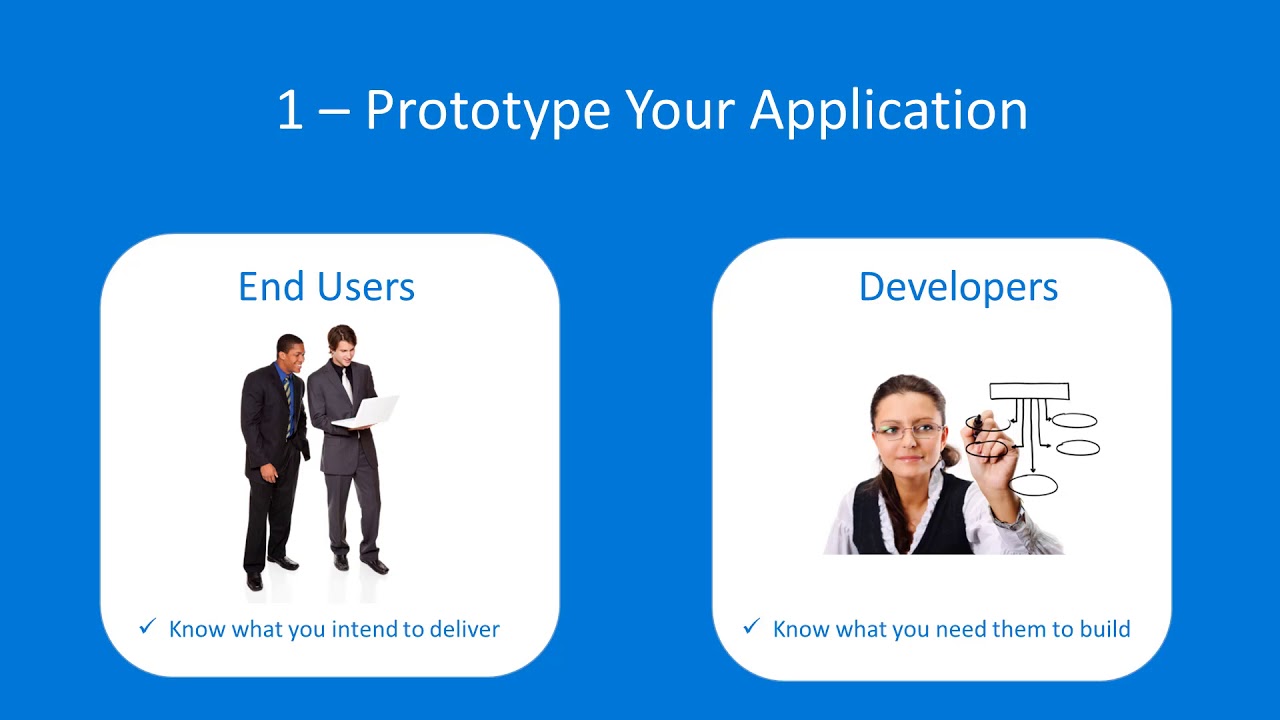 1 – Prototype Your Application

End Users

✓ Know what you intend to deliver

Developers

✓ Know what you need them to build